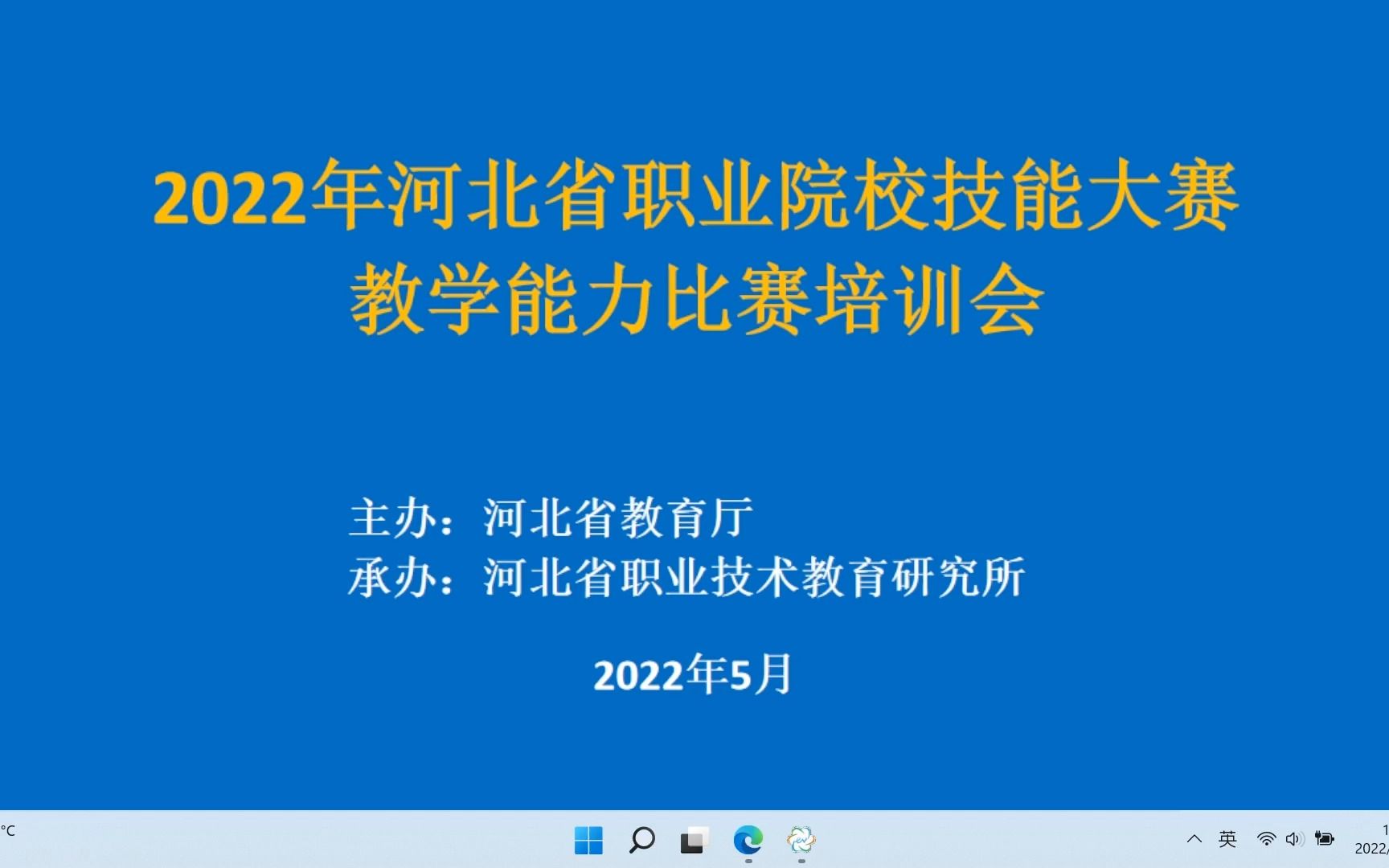 2022年河北省职业院校技能大赛
教学能力比赛培训会

主办：河北省教育厅
承办：河北省职业技术教育研究所

2022年5月

°C

英

1
2022/